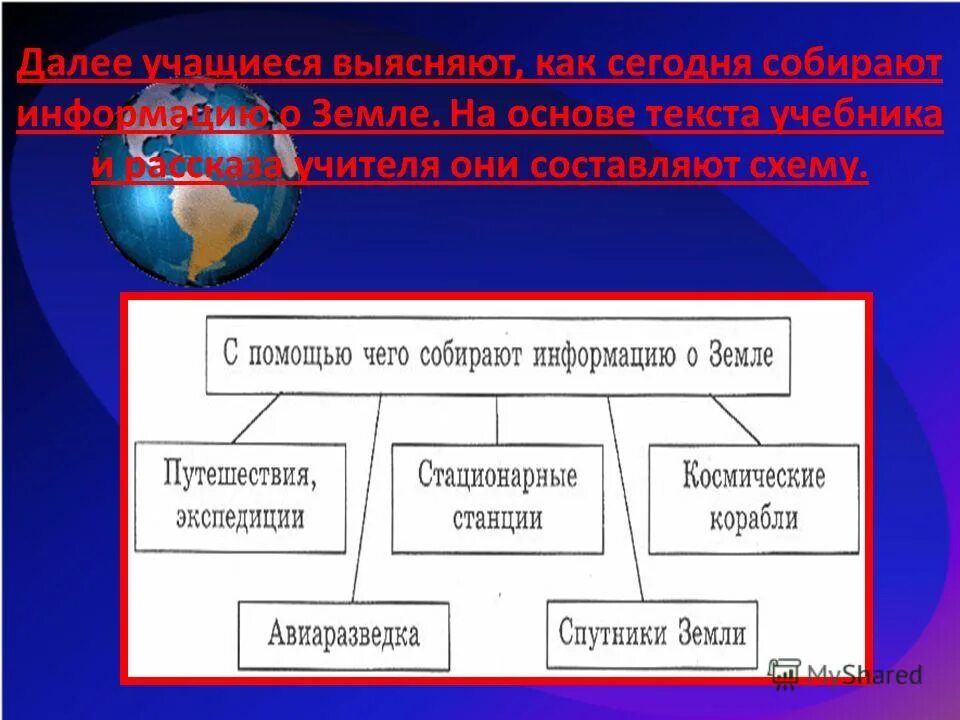 Далее учащиеся выясняют, как сегодня собирают информацию о Земле. На основе текста учебника и рассказа учителя они составляют схему.

С помощью чего собирают информацию о Земле

Путешествия, экспедиции

Стационарные станции

Космические корабли

Авиаразведка

Спутники Земли

MyShared